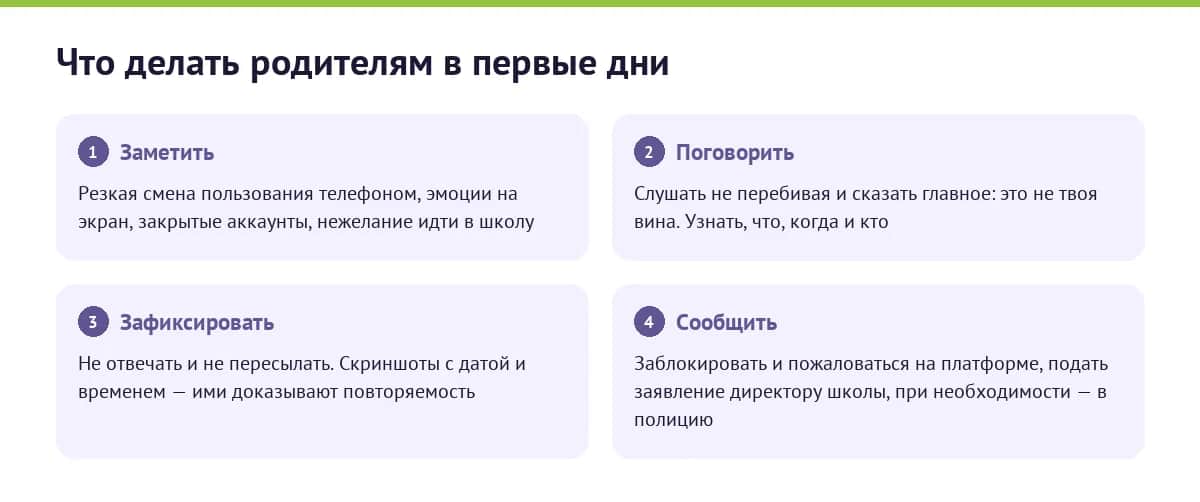 Что делать родителям в первые дни

1 Заметить

Резкая смена пользования телефоном, эмоции на экран, закрытые аккаунты, нежелание идти в школу

2 Поговорить

Слушать не перебивая и сказать главное: это не твоя вина. Узнать, что, когда и кто

3 Зафиксировать

Не отвечать и не пересылать. Скриншоты с датой и временем — ими доказывают повторяемость

4 Сообщить

Заблокировать и пожаловаться на платформе, подать заявление директору школы, при необходимости — в полицию